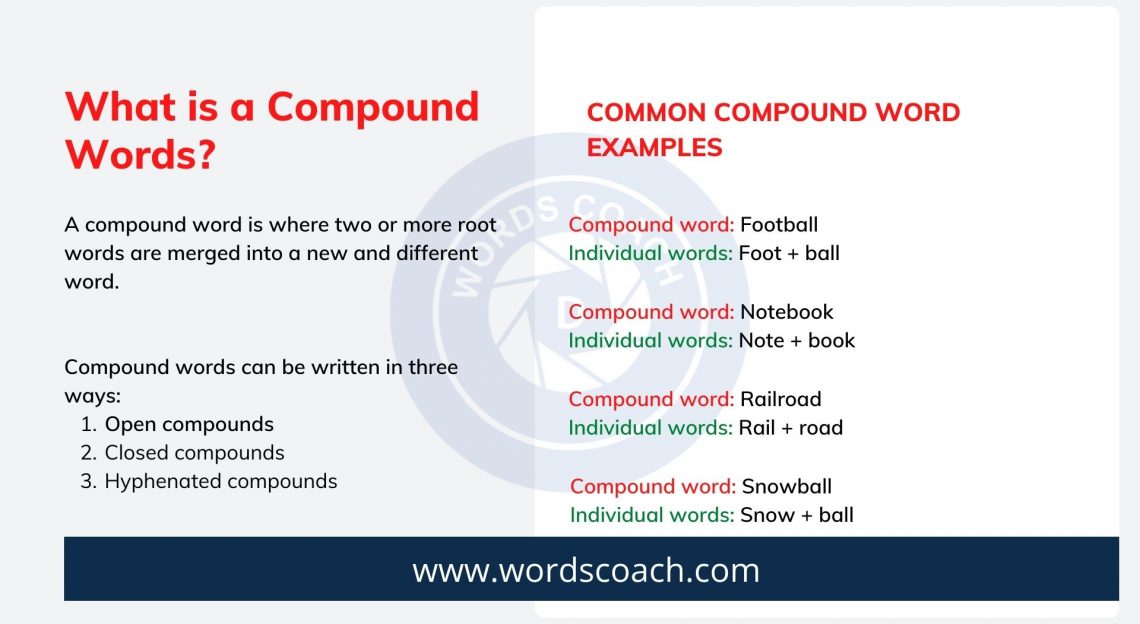 What is a Compound Words?

A compound word is where two or more root words are merged into a new and different word.

Compound words can be written in three ways:
1. Open compounds
2. Closed compounds
3. Hyphenated compounds

COMMON COMPOUND WORD EXAMPLES

Compound word: Football
Individual words: Foot + ball

Compound word: Notebook
Individual words: Note + book

Compound word: Railroad
Individual words: Rail + road

Compound word: Snowball
Individual words: Snow + ball

WORDS COACH

www.wordscoach.com